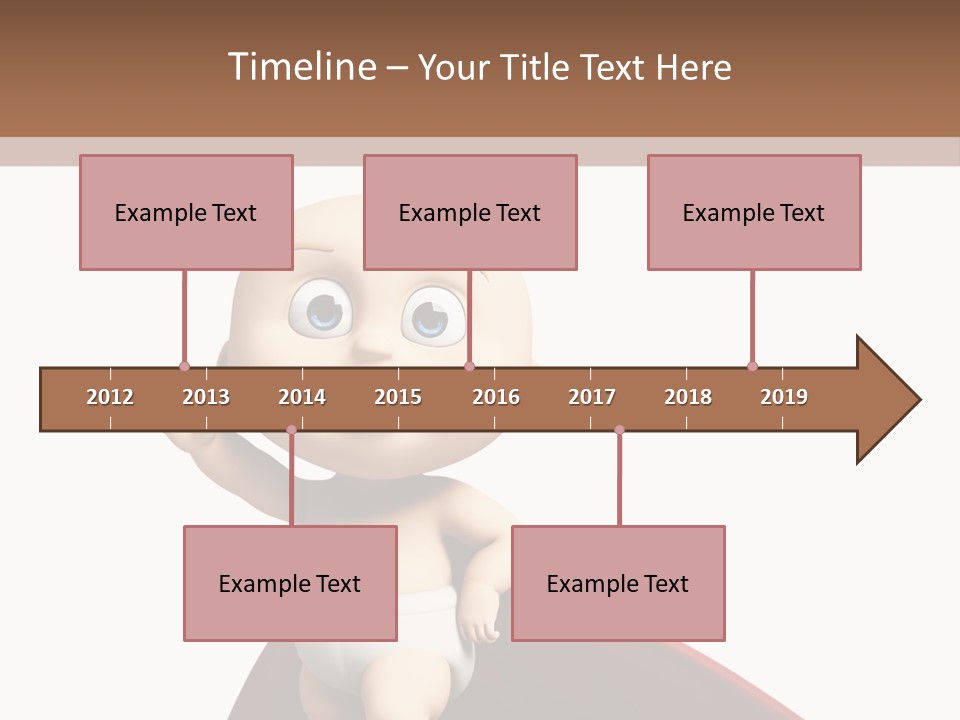 Timeline – Your Title Text Here

Example Text

Example Text

Example Text

2012 2013 2014 2015 2016 2017 2018 2019

Example Text

Example Text